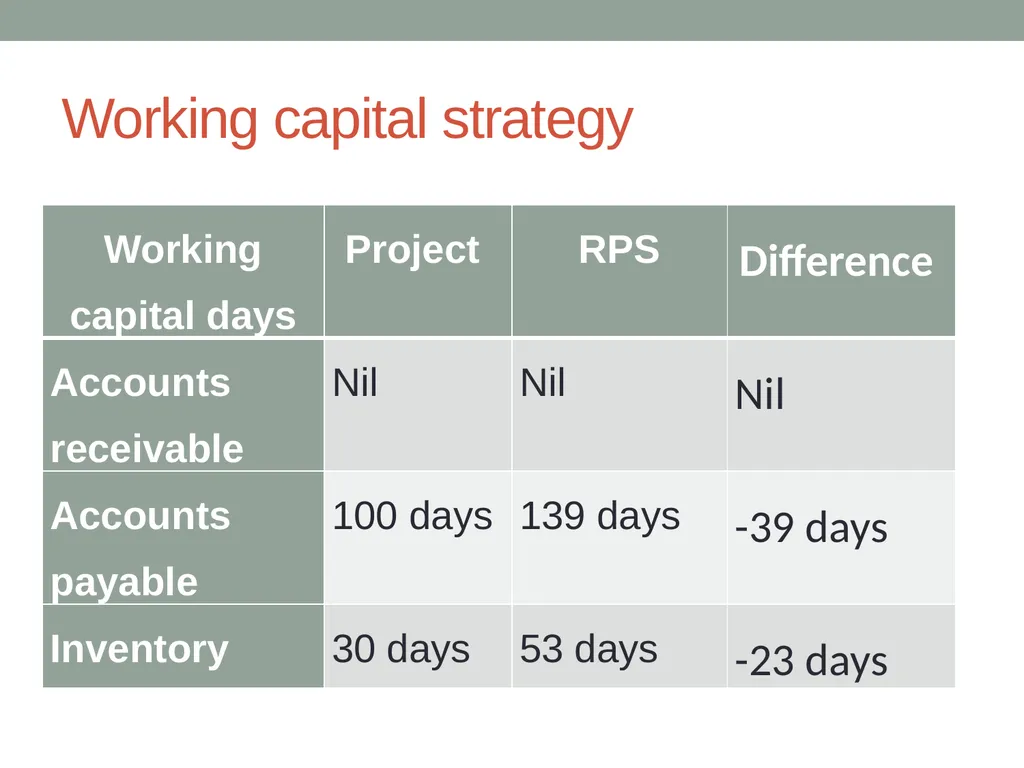 Working capital strategy

| Working capital days | Project | RPS | Difference |
|---|---|---|---|
| Accounts receivable | Nil | Nil | Nil |
| Accounts payable | 100 days | 139 days | -39 days |
| Inventory | 30 days | 53 days | -23 days |